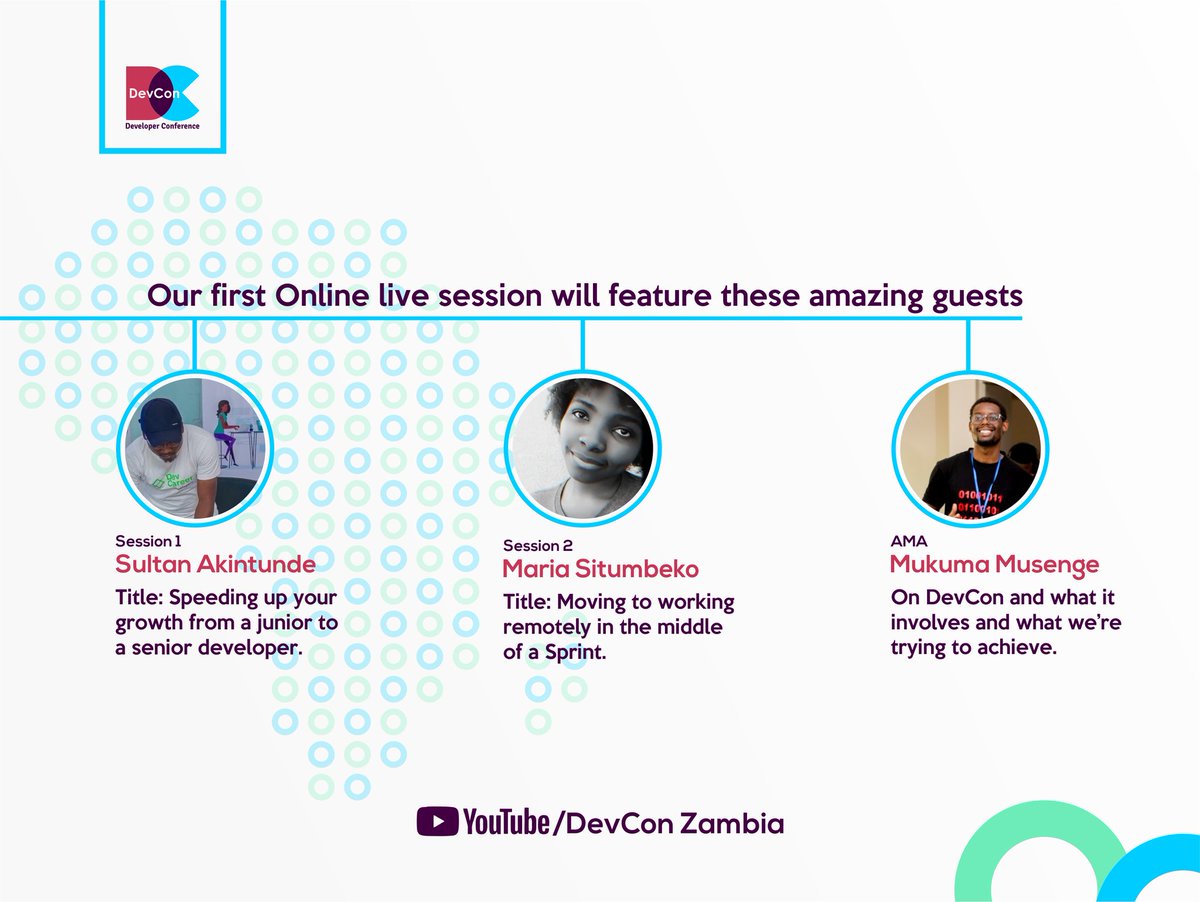 DevCon
Developer Conference

Our first Online live session will feature these amazing guests

Session 1
Sultan Akintunde
Title: Speeding up your growth from a junior to a senior developer.

Session 2
Maria Situmbeko
Title: Moving to working remotely in the middle of a Sprint.

AMA
Mukuma Musenge
On DevCon and what it involves and what we're trying to achieve.

YouTube/DevCon Zambia